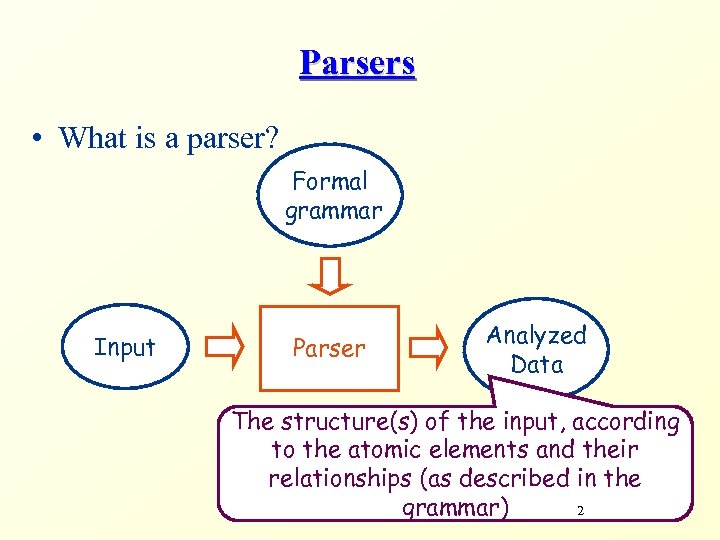 Parsers

• What is a parser?

Formal grammar

Input

Parser

Analyzed Data

The structure(s) of the input, according to the atomic elements and their relationships (as described in the grammar)

2